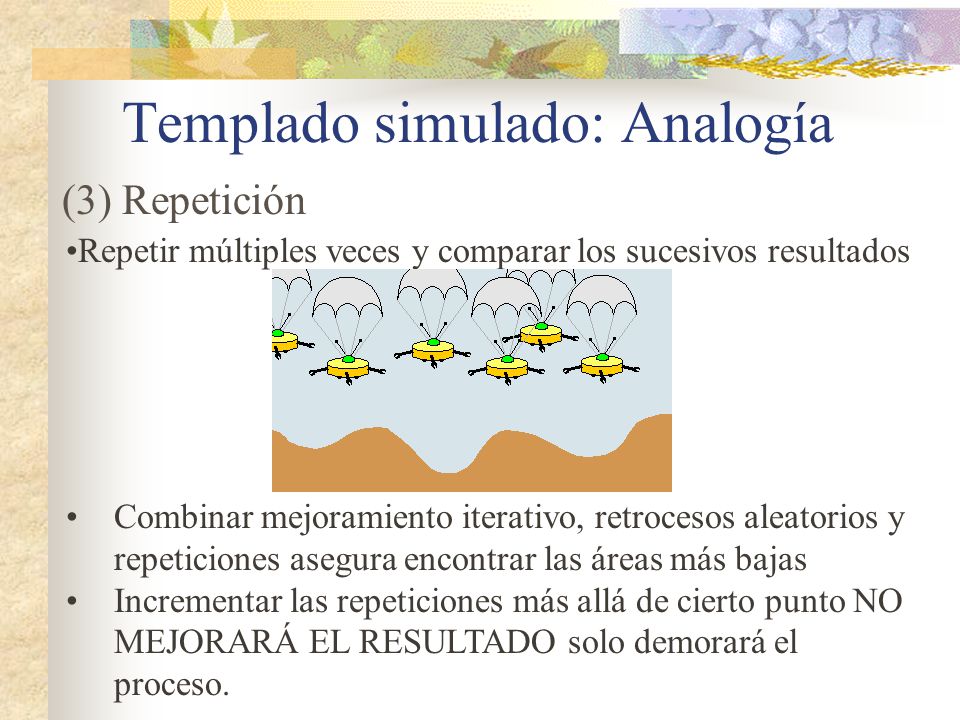 Templado simulado: Analogía

(3) Repetición

•Repetir múltiples veces y comparar los sucesivos resultados

• Combinar mejoramiento iterativo, retrocesos aleatorios y repeticiones asegura encontrar las áreas más bajas
• Incrementar las repeticiones más allá de cierto punto NO MEJORARÁ EL RESULTADO solo demorará el proceso.